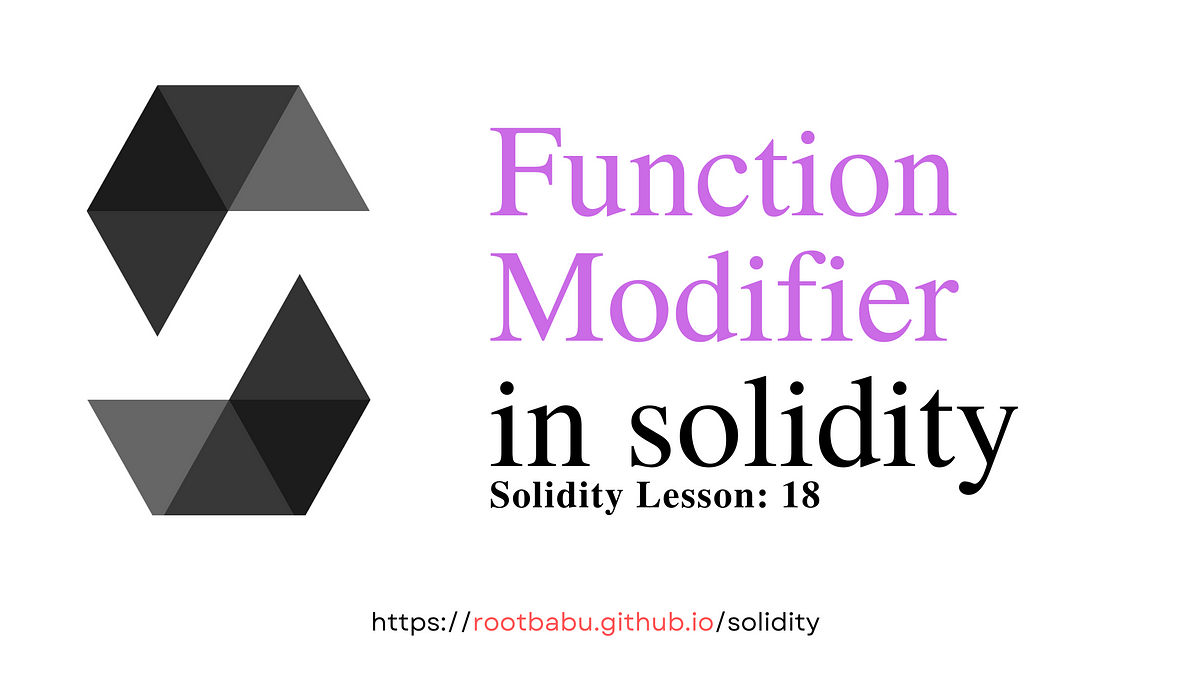 Function Modifier in solidity

Solidity Lesson: 18

https://rootbabu.github.io/solidity